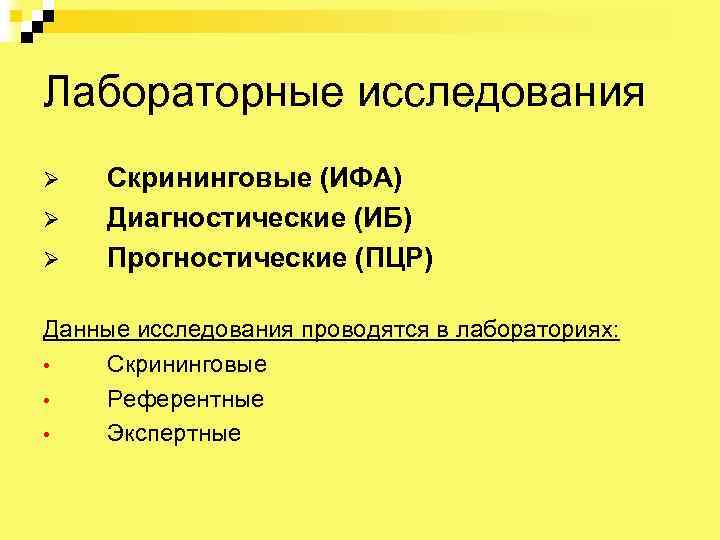 Лабораторные исследования

➢ Скрининговые (ИФА)
➢ Диагностические (ИБ)
➢ Прогностические (ПЦР)

Данные исследования проводятся в лабораториях:
• Скрининговые
• Референтные
• Экспертные